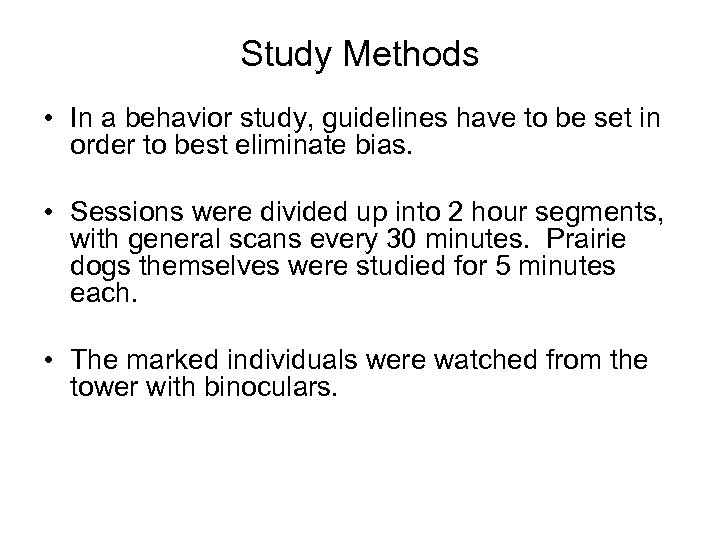 Study Methods

• In a behavior study, guidelines have to be set in order to best eliminate bias.

• Sessions were divided up into 2 hour segments, with general scans every 30 minutes. Prairie dogs themselves were studied for 5 minutes each.

• The marked individuals were watched from the tower with binoculars.